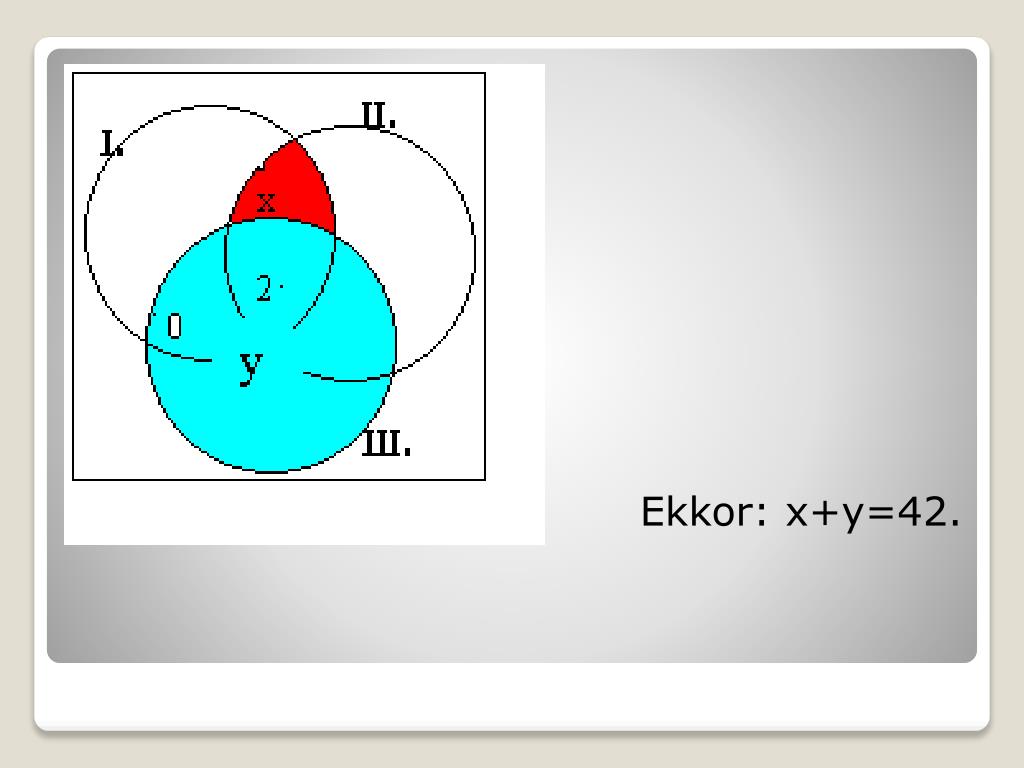 I.

II.

x

2

0

y

III.

Ekkor: x+y=42.